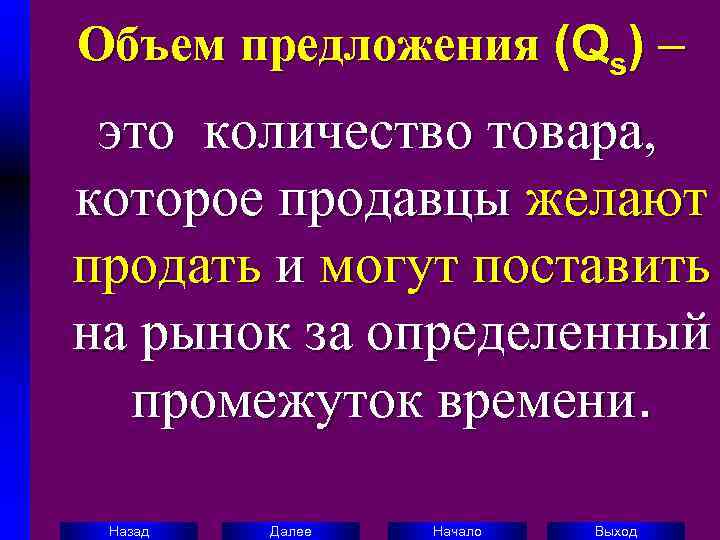 Объем предложения ($Q_s$) –

это количество товара, которое продавцы желают продать и могут поставить на рынок за определенный промежуток времени.

Назад Далее Начало Выход